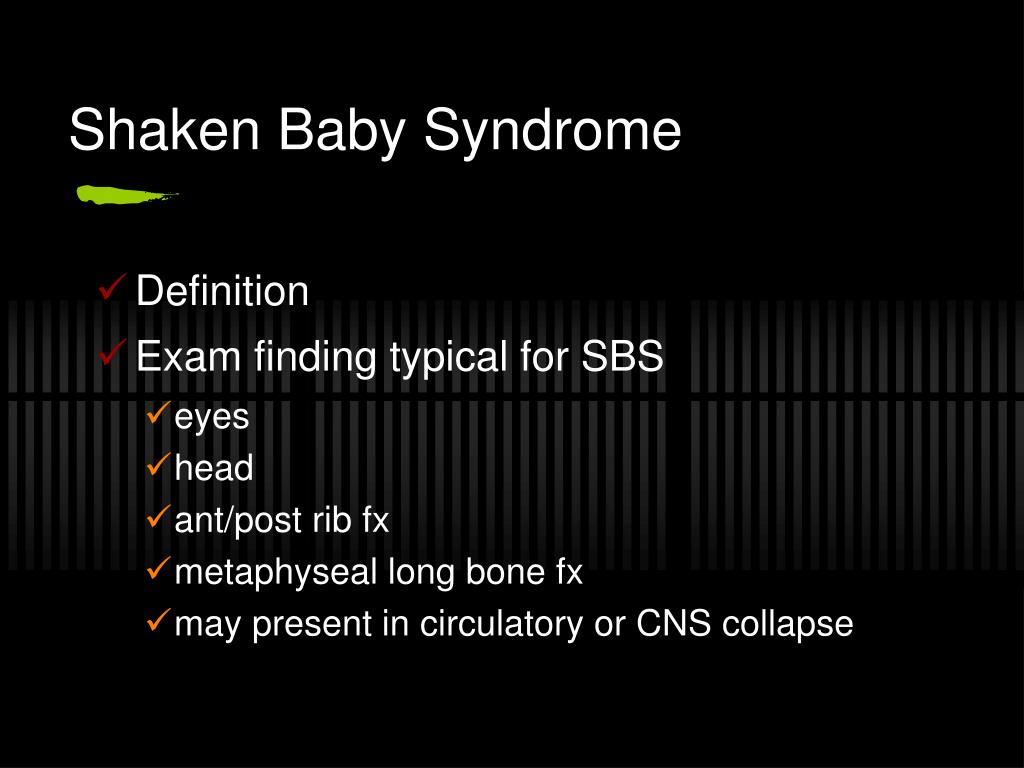 Shaken Baby Syndrome

✓ Definition
✓ Exam finding typical for SBS
✓ eyes
✓ head
✓ ant/post rib fx
✓ metaphyseal long bone fx
✓ may present in circulatory or CNS collapse